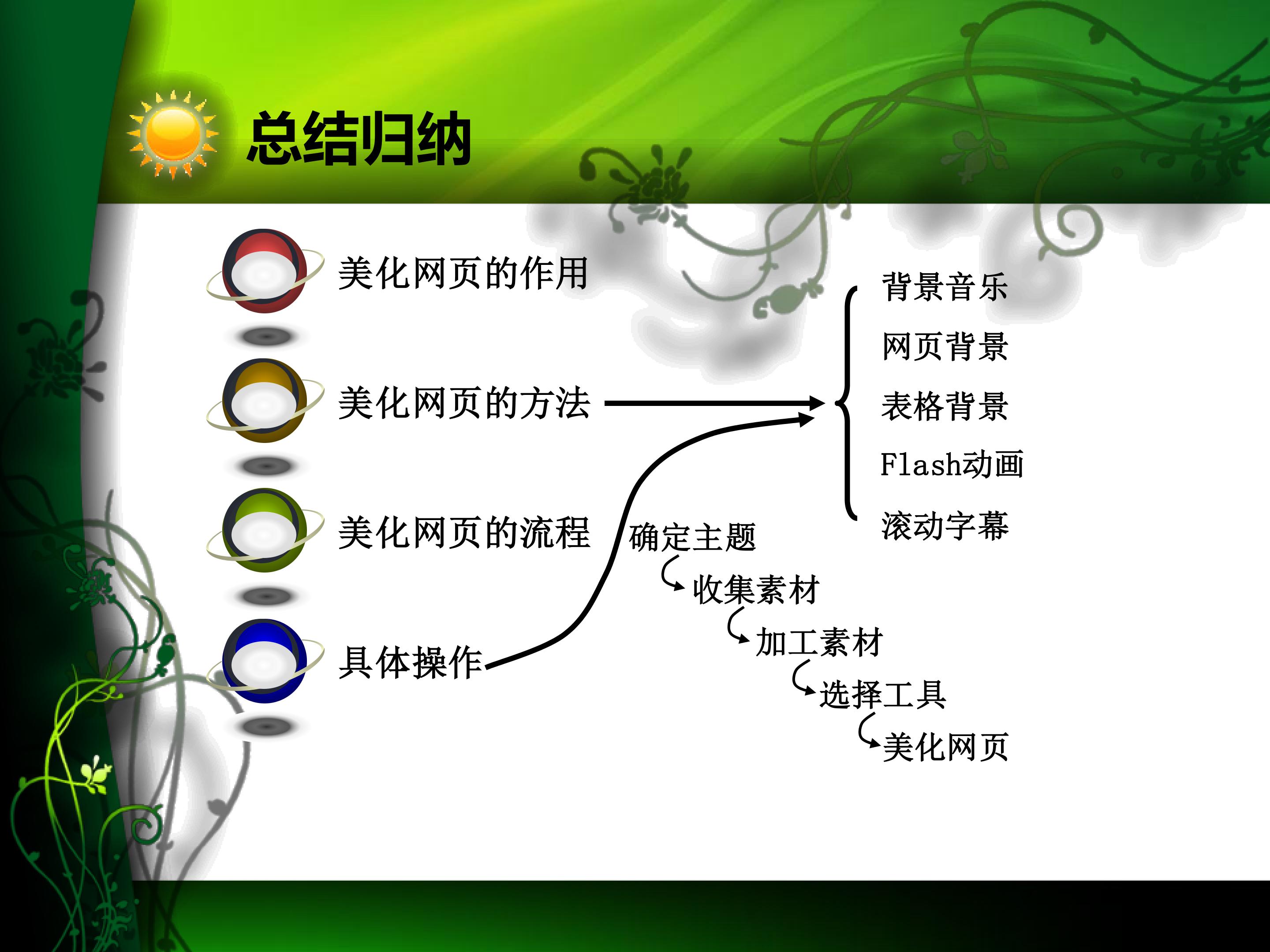 总结归纳

美化网页的作用

美化网页的方法

美化网页的流程

具体操作

背景音乐
网页背景
表格背景
Flash动画
滚动字幕

确定主题
收集素材
加工素材
选择工具
美化网页